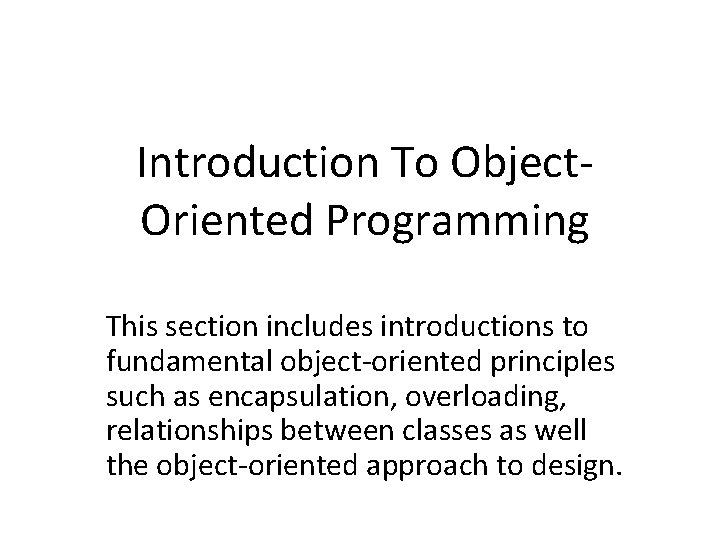 Introduction To Object-Oriented Programming

This section includes introductions to fundamental object-oriented principles such as encapsulation, overloading, relationships between classes as well the object-oriented approach to design.